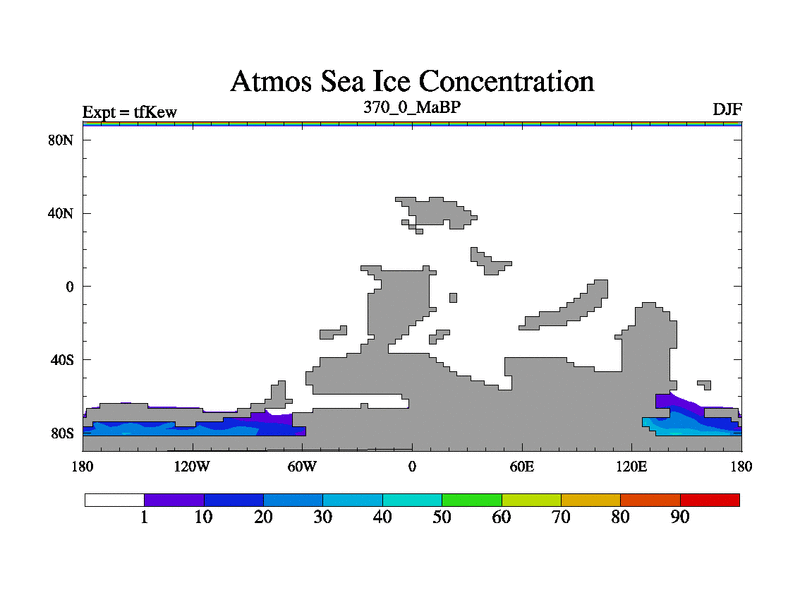 Atmos Sea Ice Concentration

Expt = tfKew

370_0_MaBP

DJF

80N
40N
0
40S
80S

180 120W 60W 0 60E 120E 180

1 10 20 30 40 50 60 70 80 90